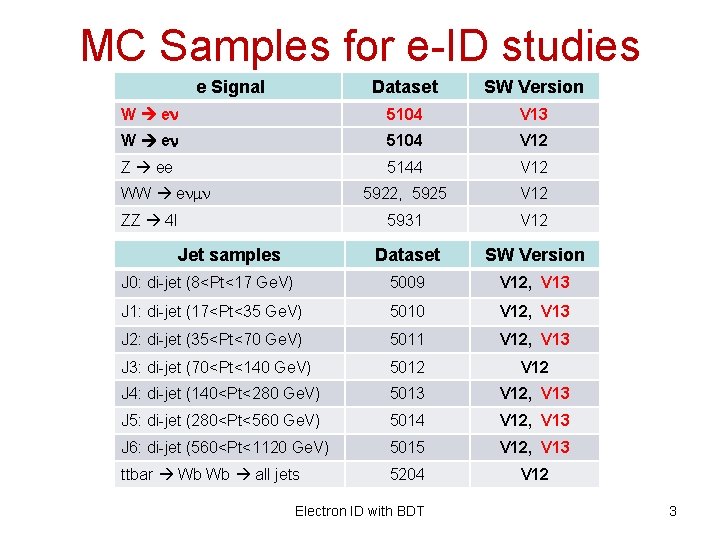 MC Samples for e-ID studies

| e Signal | Dataset | SW Version |
|---|---|---|
| W → eν | 5104 | V13 |
| W → eν | 5104 | V12 |
| Z → ee | 5144 | V12 |
| WW → eνμν | 5922, 5925 | V12 |
| ZZ → 4l | 5931 | V12 |

| Jet samples | Dataset | SW Version |
|---|---|---|
| J0: di-jet (8<Pt<17 GeV) | 5009 | V12, V13 |
| J1: di-jet (17<Pt<35 GeV) | 5010 | V12, V13 |
| J2: di-jet (35<Pt<70 GeV) | 5011 | V12, V13 |
| J3: di-jet (70<Pt<140 GeV) | 5012 | V12 |
| J4: di-jet (140<Pt<280 GeV) | 5013 | V12, V13 |
| J5: di-jet (280<Pt<560 GeV) | 5014 | V12, V13 |
| J6: di-jet (560<Pt<1120 GeV) | 5015 | V12, V13 |
| ttbar → Wb Wb → all jets | 5204 | V12 |

Electron ID with BDT

3